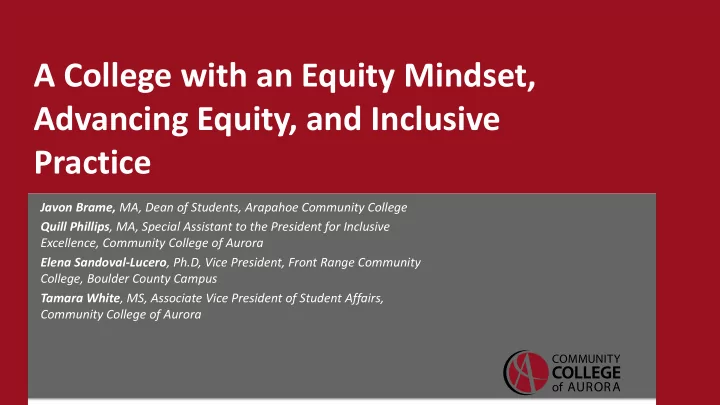 A College with an Equity Mindset, Advancing Equity, and Inclusive Practice

Javon Brame, MA, Dean of Students, Arapahoe Community College
Quill Phillips, MA, Special Assistant to the President for Inclusive Excellence, Community College of Aurora
Elena Sandoval-Lucero, Ph.D, Vice President, Front Range Community College, Boulder County Campus
Tamara White, MS, Associate Vice President of Student Affairs, Community College of Aurora

COMMUNITY COLLEGE of AURORA